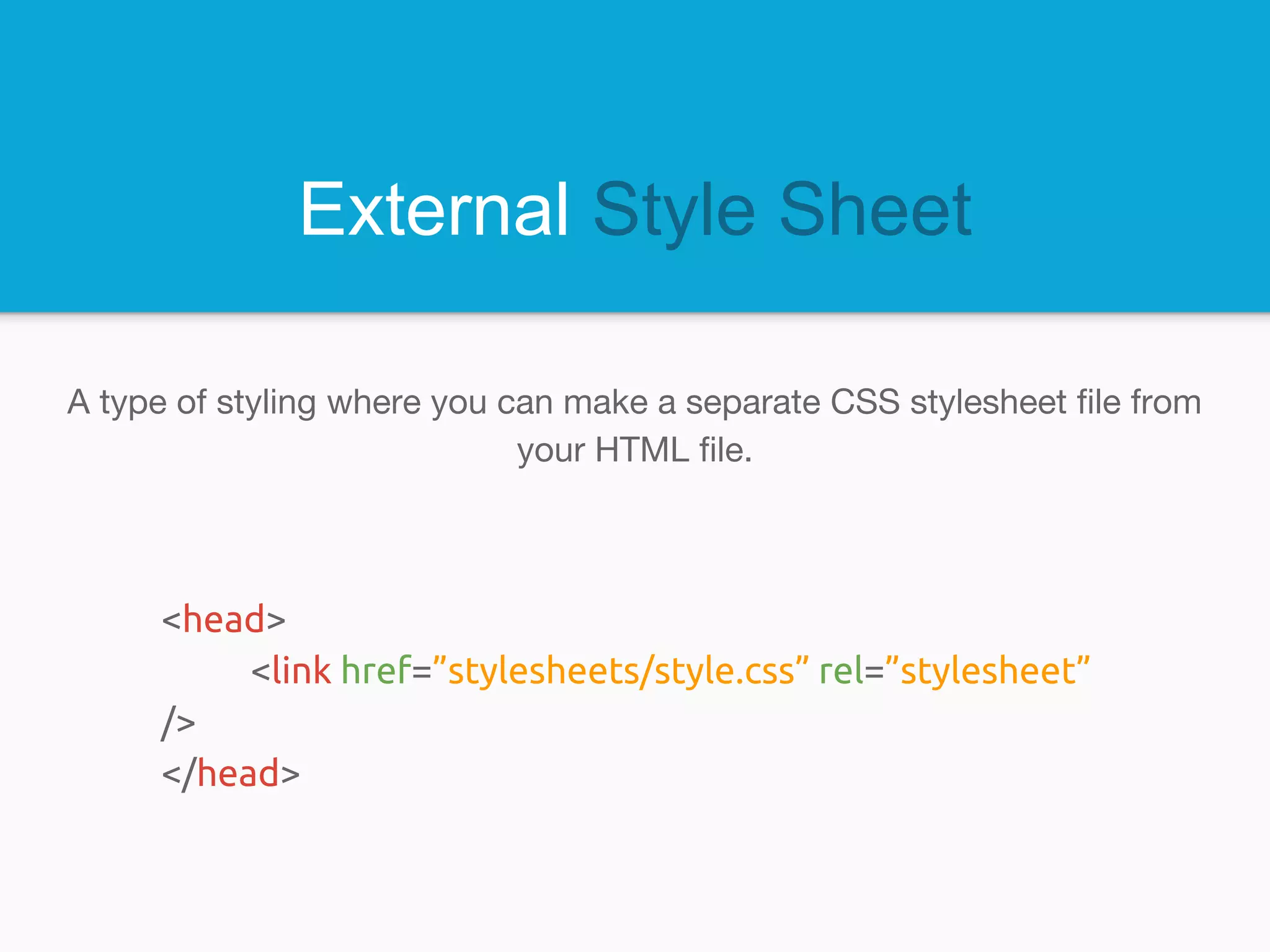 External Style Sheet

A type of styling where you can make a separate CSS stylesheet file from your HTML file.

<head>
<link href=”stylesheets/style.css” rel=”stylesheet”
/>
</head>